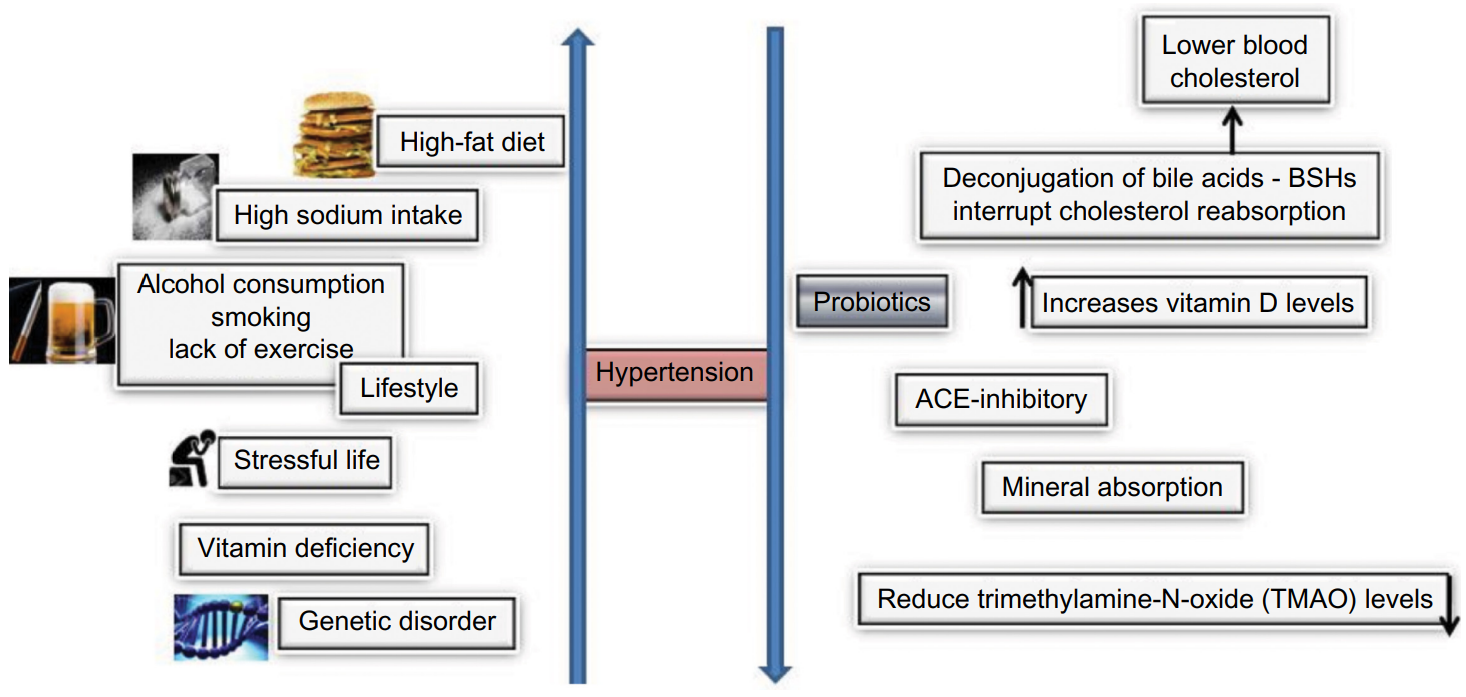 High-fat diet

High sodium intake

Alcohol consumption
smoking
lack of exercise

Lifestyle

Stressful life

Vitamin deficiency

Genetic disorder

Hypertension

Probiotics

Lower blood cholesterol

Deconjugation of bile acids - BSHs interrupt cholesterol reabsorption

Increases vitamin D levels

ACE-inhibitory

Mineral absorption

Reduce trimethylamine-N-oxide (TMAO) levels